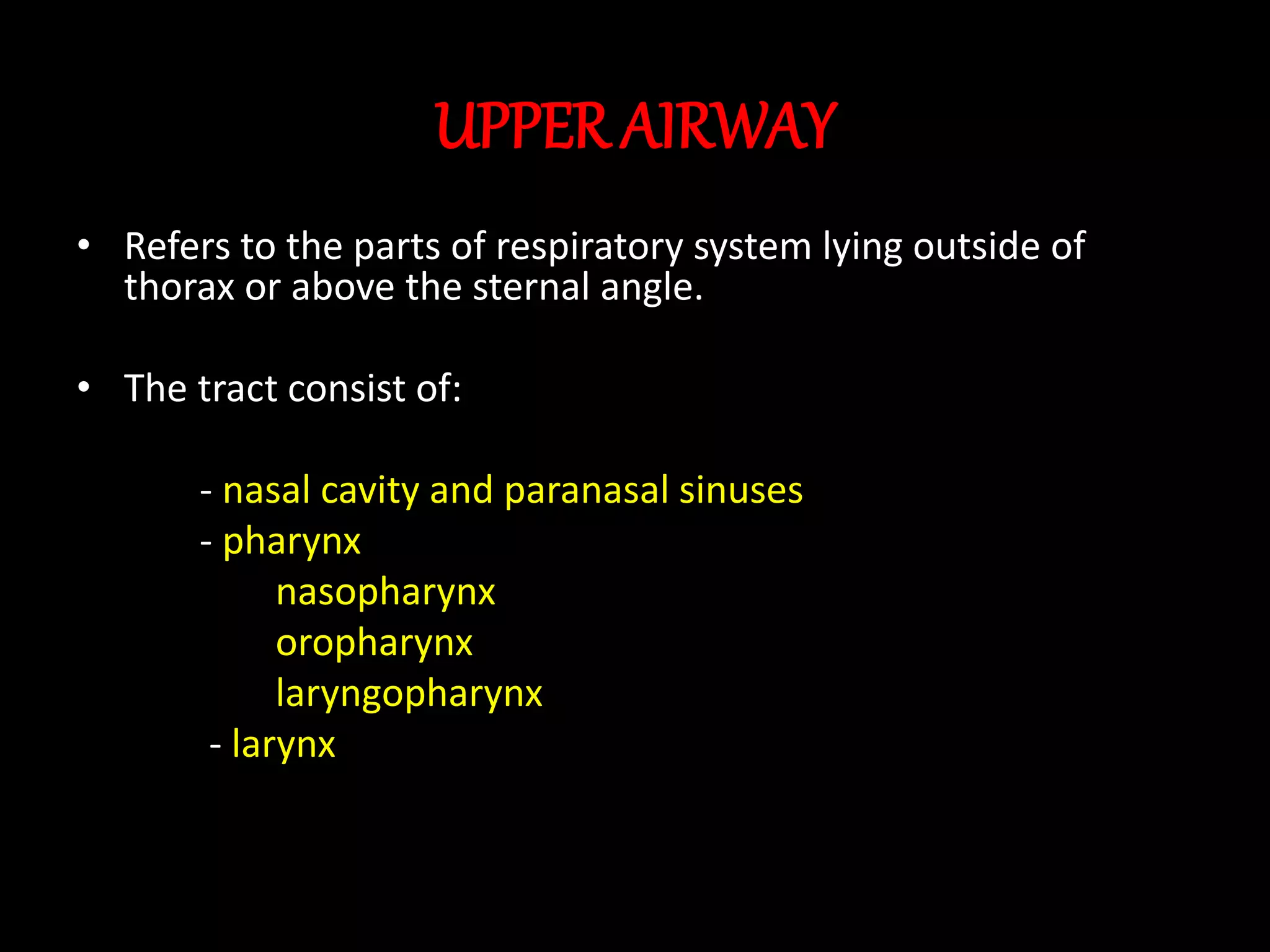 UPPER AIRWAY

• Refers to the parts of respiratory system lying outside of thorax or above the sternal angle.

• The tract consist of:

- nasal cavity and paranasal sinuses
- pharynx
nasopharynx
oropharynx
laryngopharynx
- larynx